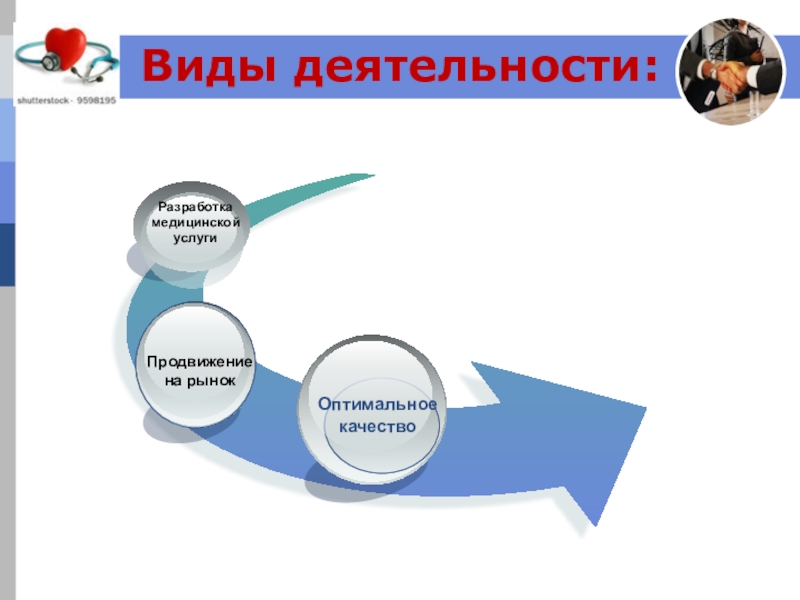 shutterstock · 9598195

Виды деятельности:

Разработка медицинской услуги

Продвижение на рынок

Оптимальное качество